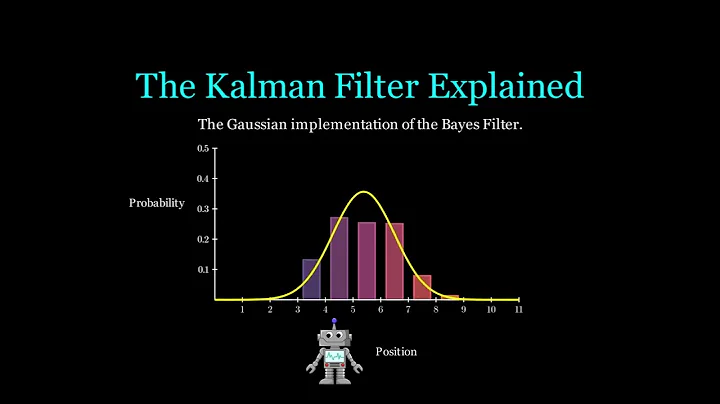 The Kalman Filter Explained

The Gaussian implementation of the Bayes Filter.

Probability

0.5
0.4
0.3
0.2
0.1

1 2 3 4 5 6 7 8 9 10 11

Position